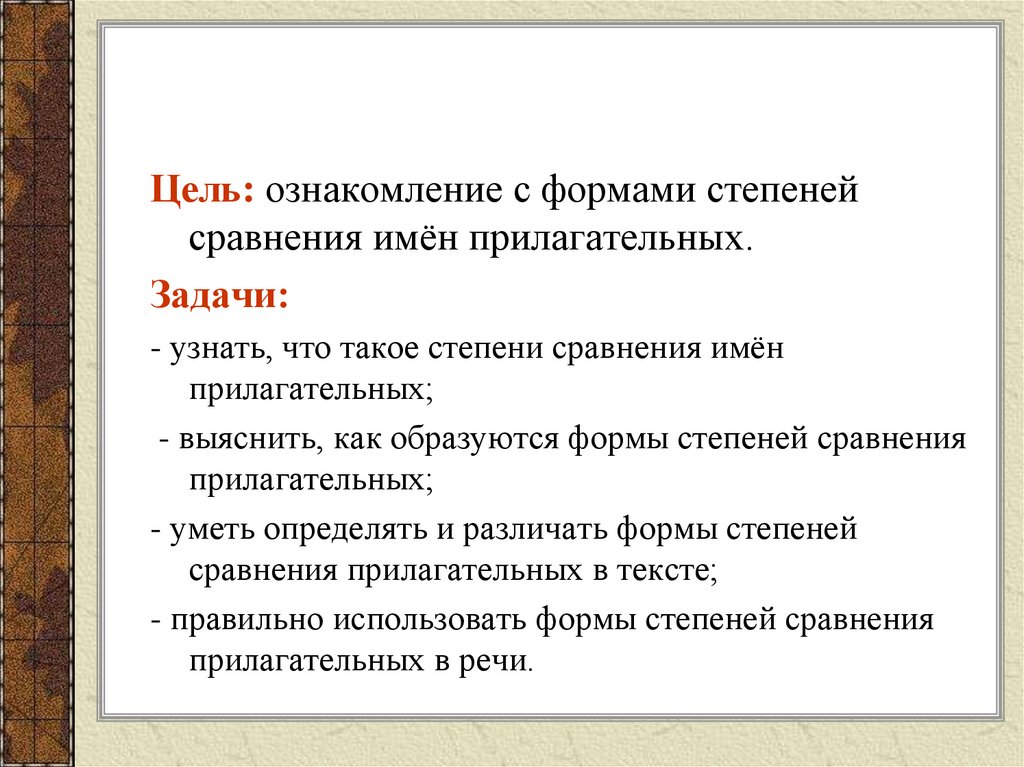 Цель: ознакомление с формами степеней сравнения имён прилагательных.

Задачи:

- узнать, что такое степени сравнения имён прилагательных;

- выяснить, как образуются формы степеней сравнения прилагательных;

- уметь определять и различать формы степеней сравнения прилагательных в тексте;

- правильно использовать формы степеней сравнения прилагательных в речи.